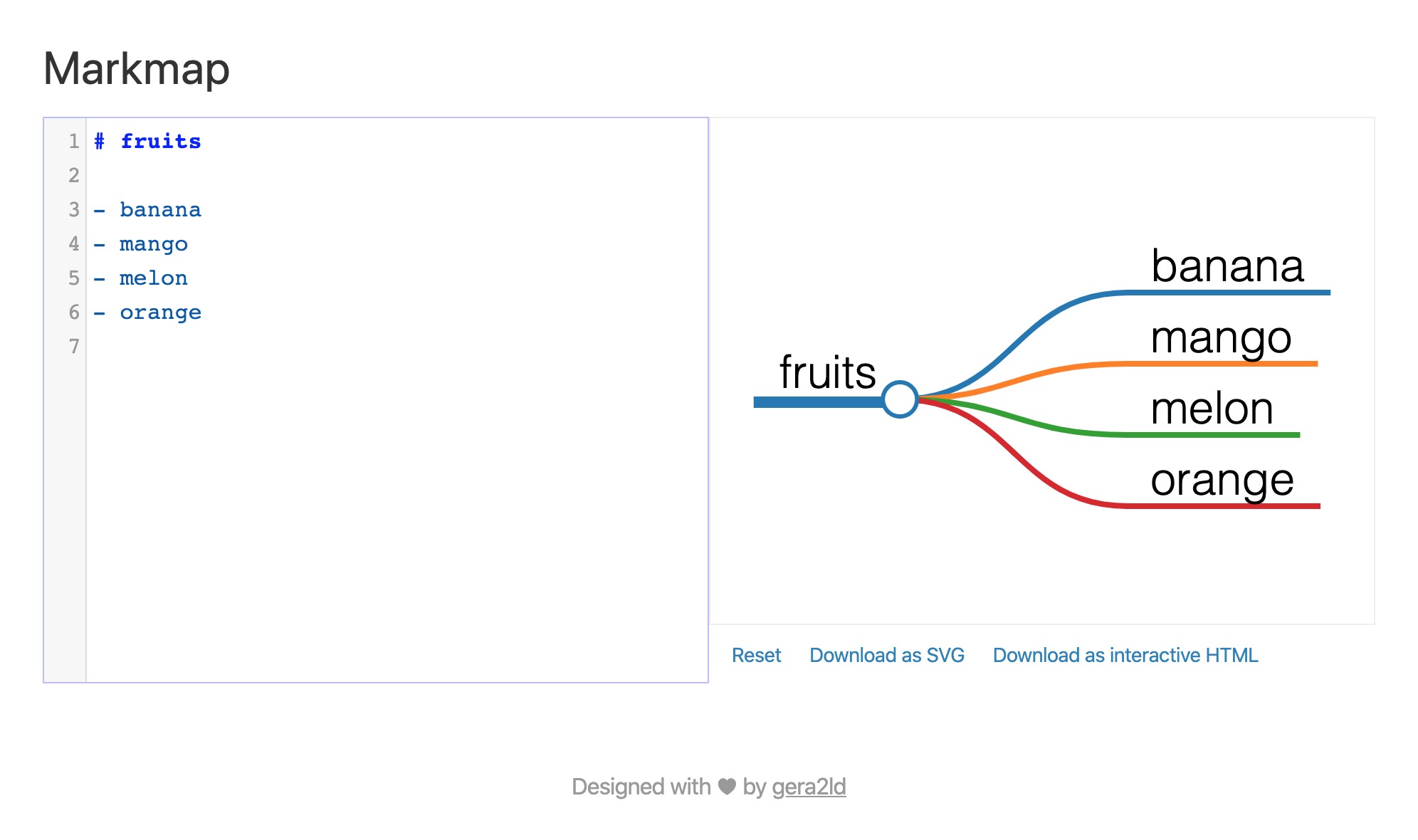 Markmap

1 # fruits
2
3 - banana
4 - mango
5 - melon
6 - orange
7

fruits
banana
mango
melon
orange

Reset Download as SVG Download as interactive HTML

Designed with ♥ by gera2ld